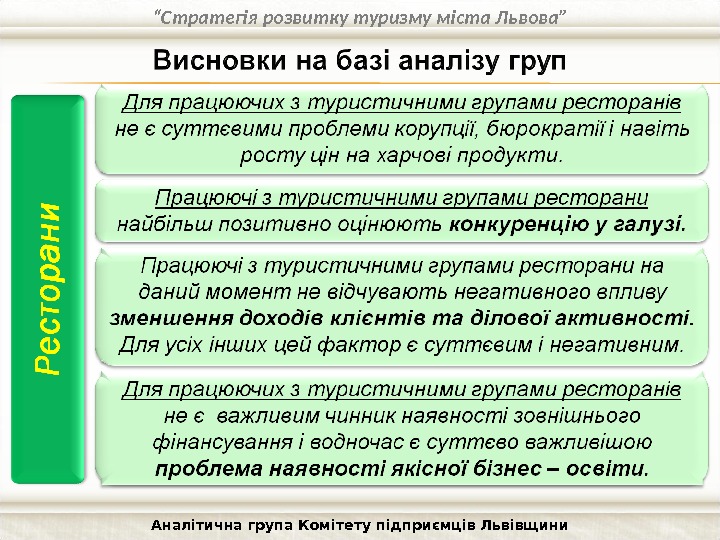 "Стратегія розвитку туризму міста Львова"

Висновки на базі аналізу груп

Ресторани

Для працюючих з туристичними групами ресторанів не є суттєвими проблеми корупції, бюрократії і навіть росту цін на харчові продукти.

Працюючі з туристичними групами ресторани найбільш позитивно оцінюють конкуренцію у галузі.

Працюючі з туристичними групами ресторани на даний момент не відчувають негативного впливу зменшення доходів клієнтів та ділової активності. Для усіх інших цей фактор є суттєвим і негативним.

Для працюючих з туристичними групами ресторанів не є важливим чинник наявності зовнішнього фінансування і водночас є суттєво важливішою проблема наявності якісної бізнес – освіти.

Аналітична група Комітету підприємців Львівщини